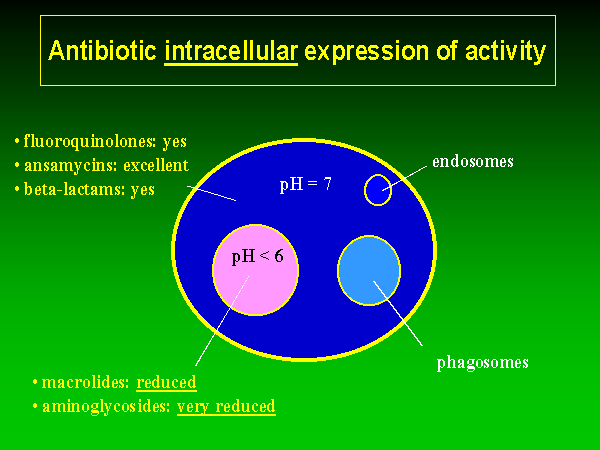 Antibiotic intracellular expression of activity

• fluoroquinolones: yes
• ansamycins: excellent
• beta-lactams: yes

pH = 7

endosomes

pH < 6

phagosomes

• macrolides: reduced
• aminoglycosides: very reduced